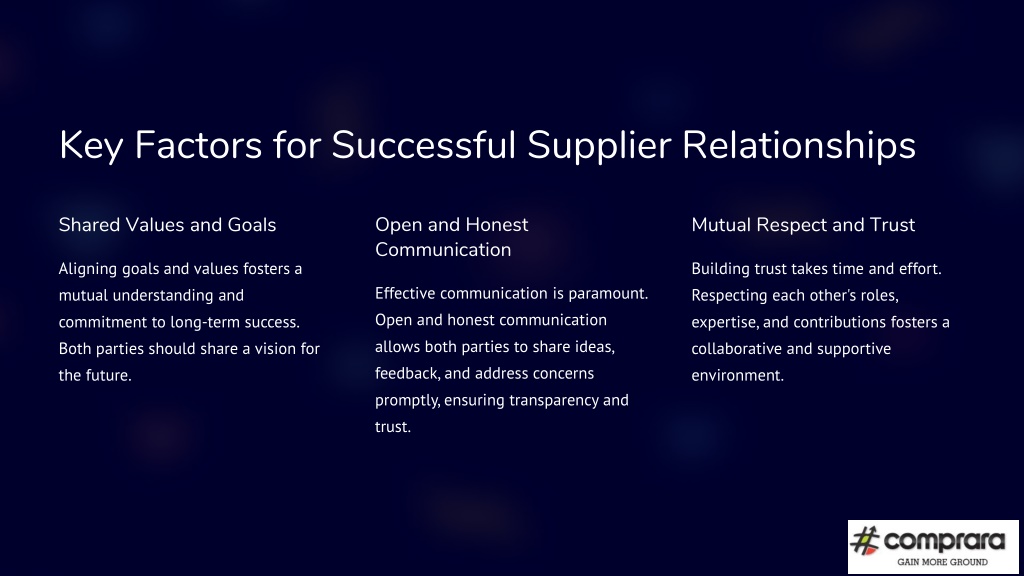 Key Factors for Successful Supplier Relationships

Shared Values and Goals

Aligning goals and values fosters a mutual understanding and commitment to long-term success. Both parties should share a vision for the future.

Open and Honest Communication

Effective communication is paramount. Open and honest communication allows both parties to share ideas, feedback, and address concerns promptly, ensuring transparency and trust.

Mutual Respect and Trust

Building trust takes time and effort. Respecting each other's roles, expertise, and contributions fosters a collaborative and supportive environment.

comprara
GAIN MORE GROUND